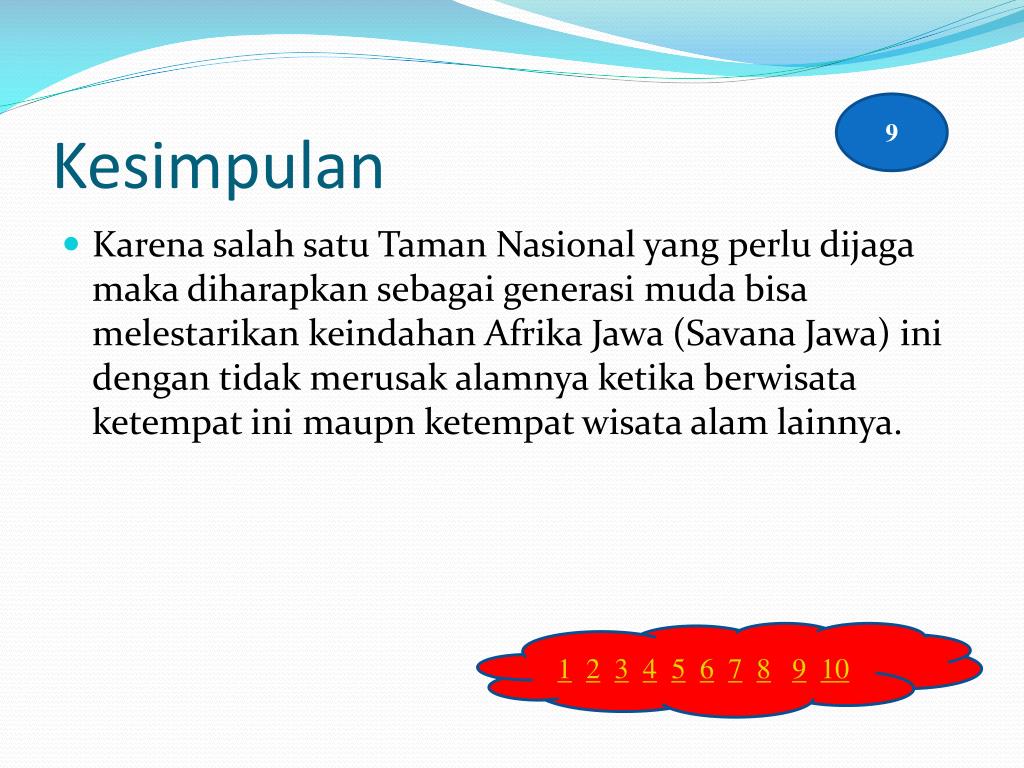 9

Kesimpulan

Karena salah satu Taman Nasional yang perlu dijaga maka diharapkan sebagai generasi muda bisa melestarikan keindahan Afrika Jawa (Savana Jawa) ini dengan tidak merusak alamnya ketika berwisata ketempat ini maupn ketempat wisata alam lainnya.

1 2 3 4 5 6 7 8 9 10